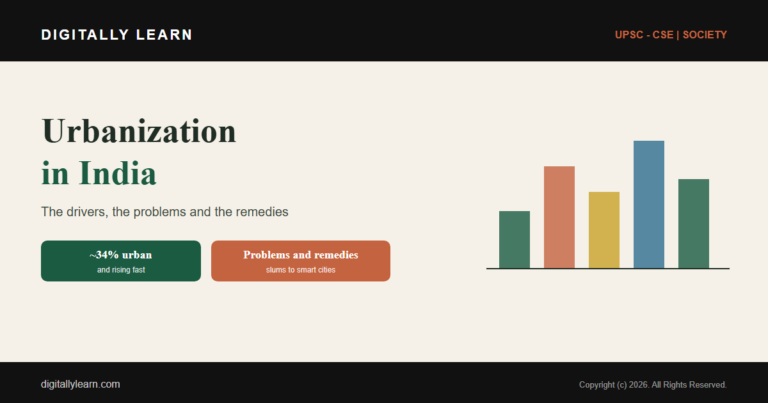 DIGITALLY LEARN

UPSC - CSE | SOCIETY

Urbanization
in India

The drivers, the problems and the remedies

~34% urban
and rising fast

Problems and remedies
slums to smart cities

digitallylearn.com

Copyright (c) 2026. All Rights Reserved.